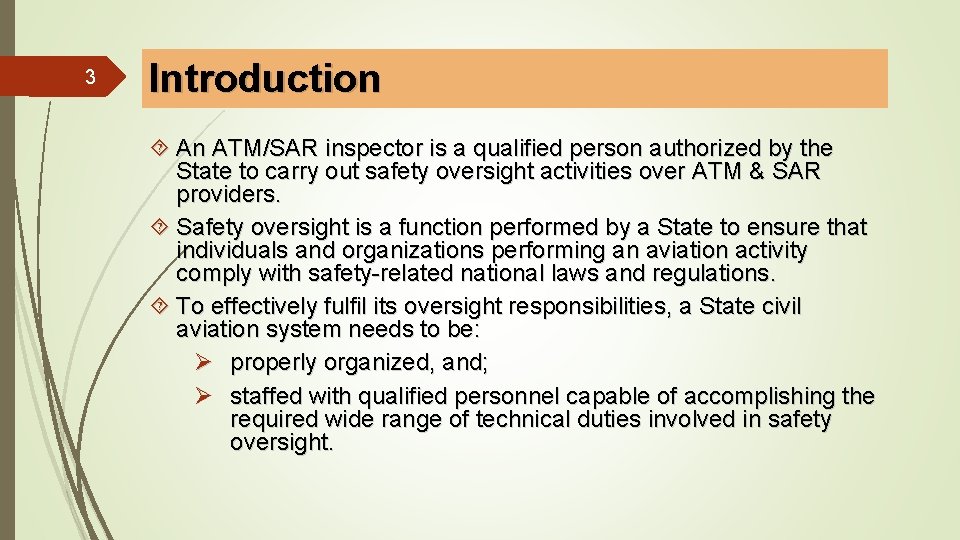 3

Introduction

An ATM/SAR inspector is a qualified person authorized by the State to carry out safety oversight activities over ATM & SAR providers.

Safety oversight is a function performed by a State to ensure that individuals and organizations performing an aviation activity comply with safety-related national laws and regulations.

To effectively fulfil its oversight responsibilities, a State civil aviation system needs to be:

properly organized, and;

staffed with qualified personnel capable of accomplishing the required wide range of technical duties involved in safety oversight.